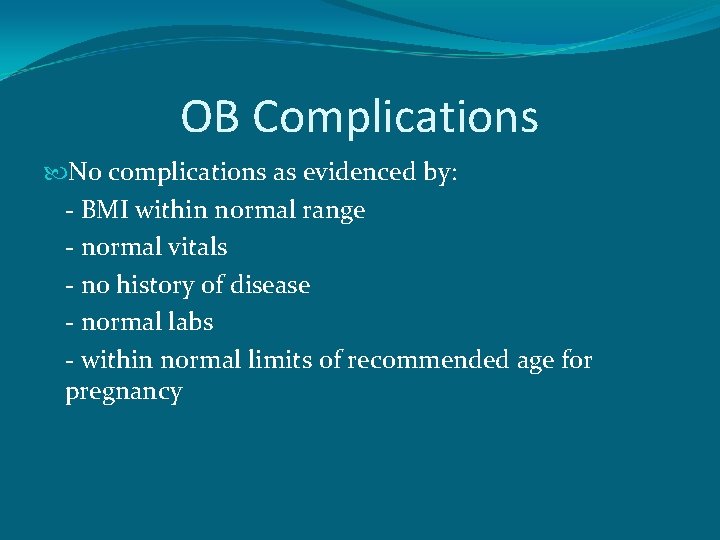 OB Complications

No complications as evidenced by:

- BMI within normal range

- normal vitals

- no history of disease

- normal labs

- within normal limits of recommended age for pregnancy